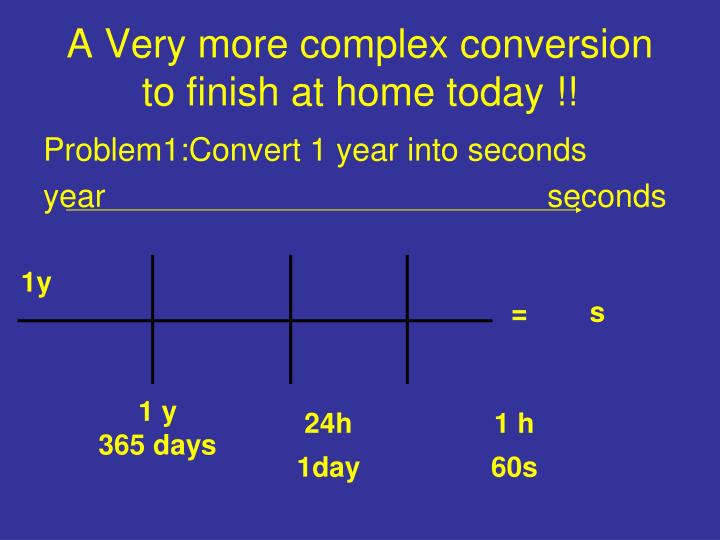 A Very more complex conversion to finish at home today !!

Problem1:Convert 1 year into seconds

year seconds

1y

= s

1 y
365 days

24h
1day

1 h
60s